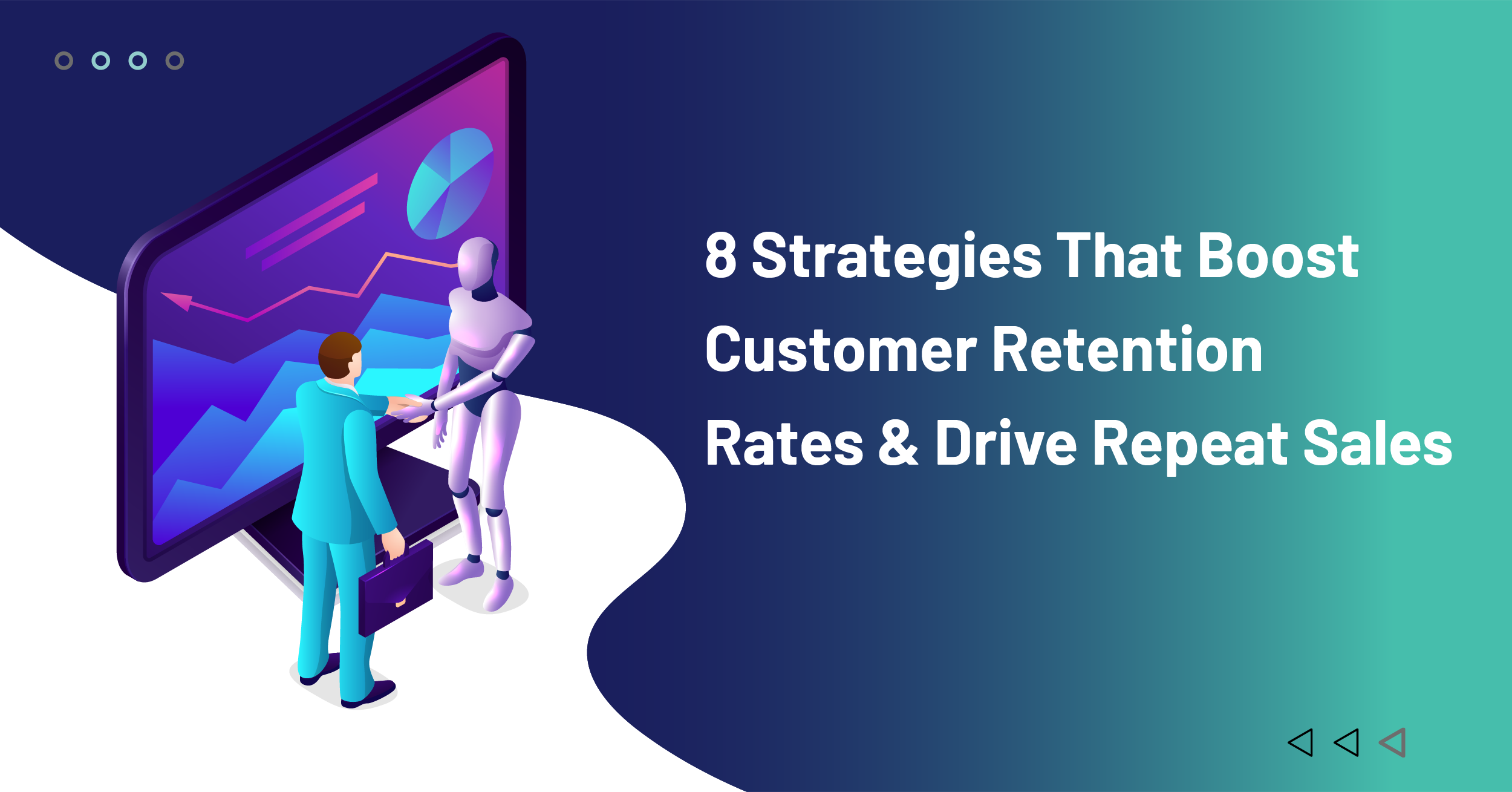 8 Strategies That Boost Customer Retention Rates & Drive Repeat Sales